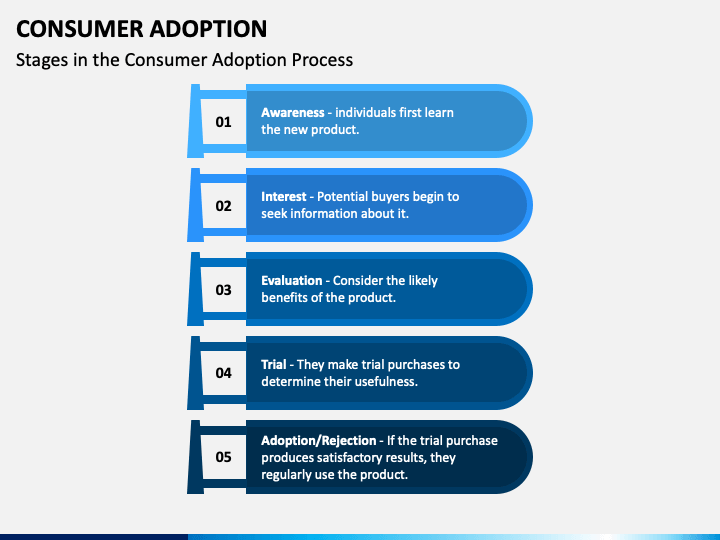 CONSUMER ADOPTION

Stages in the Consumer Adoption Process

01

Awareness - individuals first learn the new product.

02

Interest - Potential buyers begin to seek information about it.

03

Evaluation - Consider the likely benefits of the product.

04

Trial - They make trial purchases to determine their usefulness.

05

Adoption/Rejection - If the trial purchase produces satisfactory results, they regularly use the product.